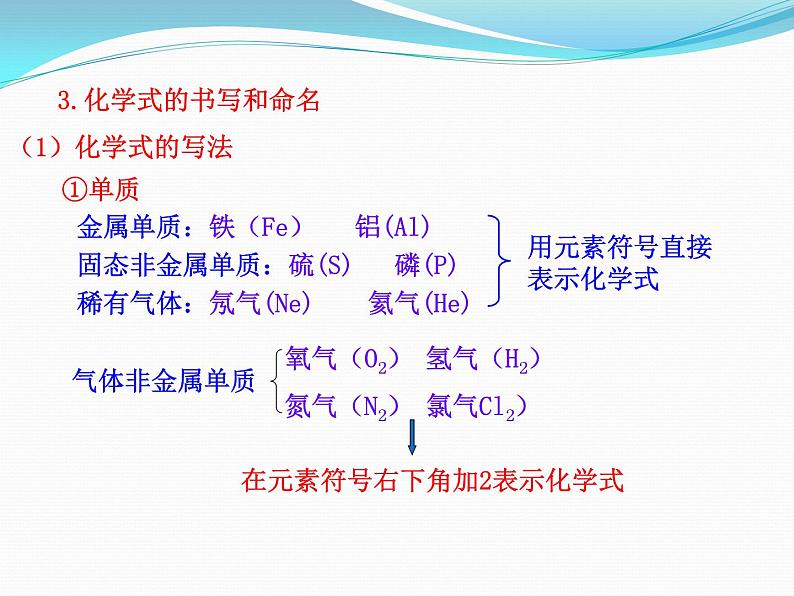 3.化学式的书写和命名

（1）化学式的写法

①单质

金属单质：铁（Fe）　铝(Al)
固态非金属单质：硫(S)　磷(P)
稀有气体：氖气(Ne)　氦气(He)

用元素符号直接表示化学式

气体非金属单质
氧气（$O_2$）　氢气（$H_2$）
氮气（$N_2$）　氯气$Cl_2$）

在元素符号右下角加2表示化学式